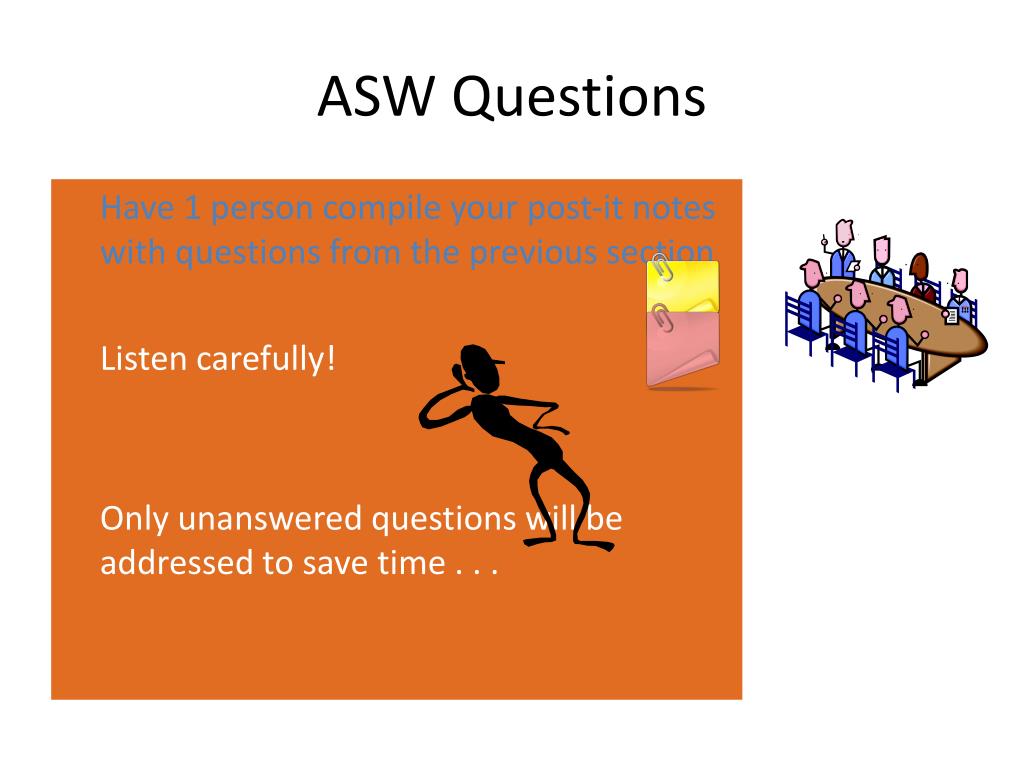 ASW Questions

Have 1 person compile your post-it notes with questions from the previous section

Listen carefully!

Only unanswered questions will be addressed to save time . . .